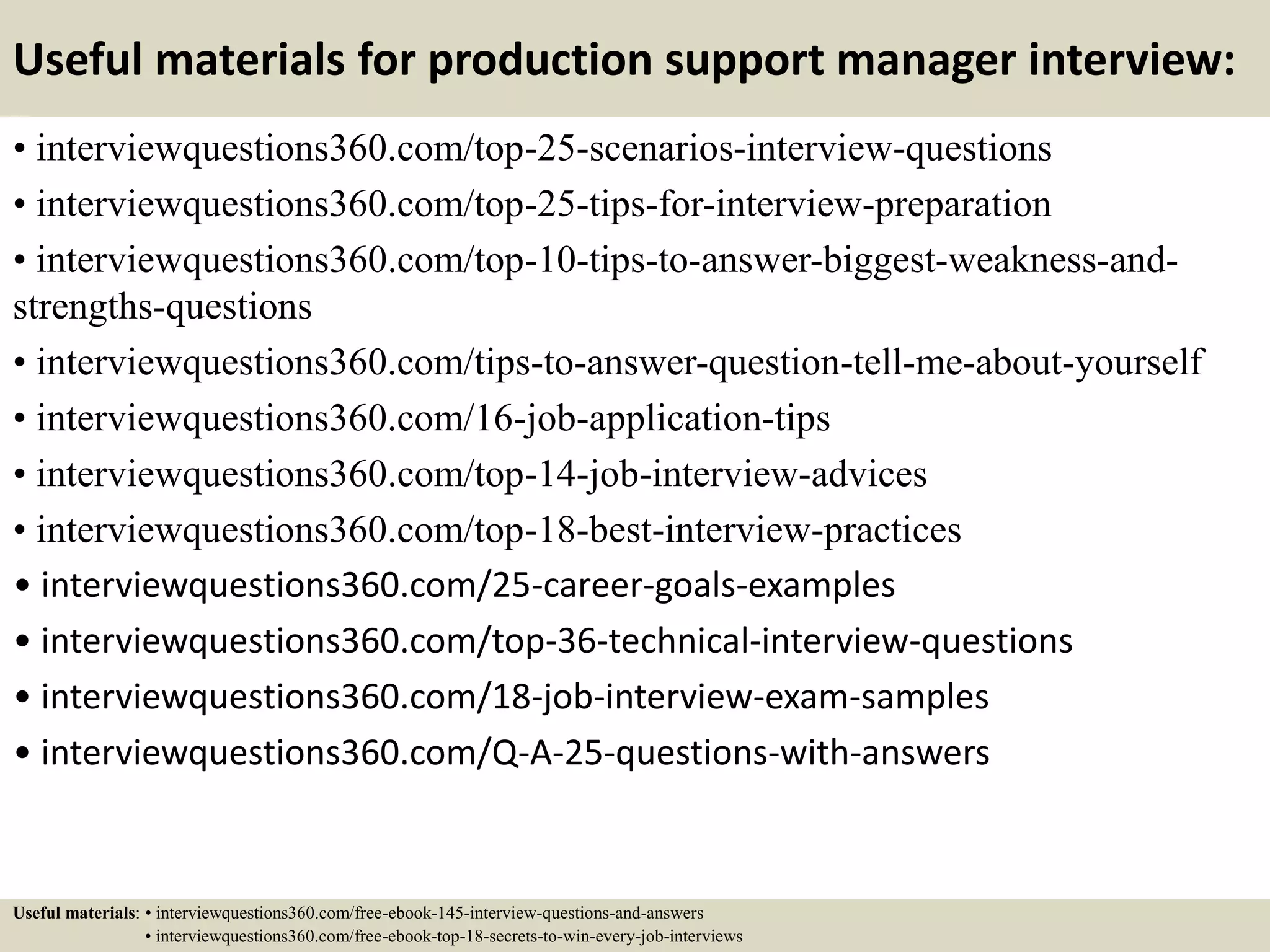 Useful materials for production support manager interview:

• interviewquestions360.com/top-25-scenarios-interview-questions
• interviewquestions360.com/top-25-tips-for-interview-preparation
• interviewquestions360.com/top-10-tips-to-answer-biggest-weakness-and-strengths-questions
• interviewquestions360.com/tips-to-answer-question-tell-me-about-yourself
• interviewquestions360.com/16-job-application-tips
• interviewquestions360.com/top-14-job-interview-advices
• interviewquestions360.com/top-18-best-interview-practices
• interviewquestions360.com/25-career-goals-examples
• interviewquestions360.com/top-36-technical-interview-questions
• interviewquestions360.com/18-job-interview-exam-samples
• interviewquestions360.com/Q-A-25-questions-with-answers

Useful materials: • interviewquestions360.com/free-ebook-145-interview-questions-and-answers
• interviewquestions360.com/free-ebook-top-18-secrets-to-win-every-job-interviews